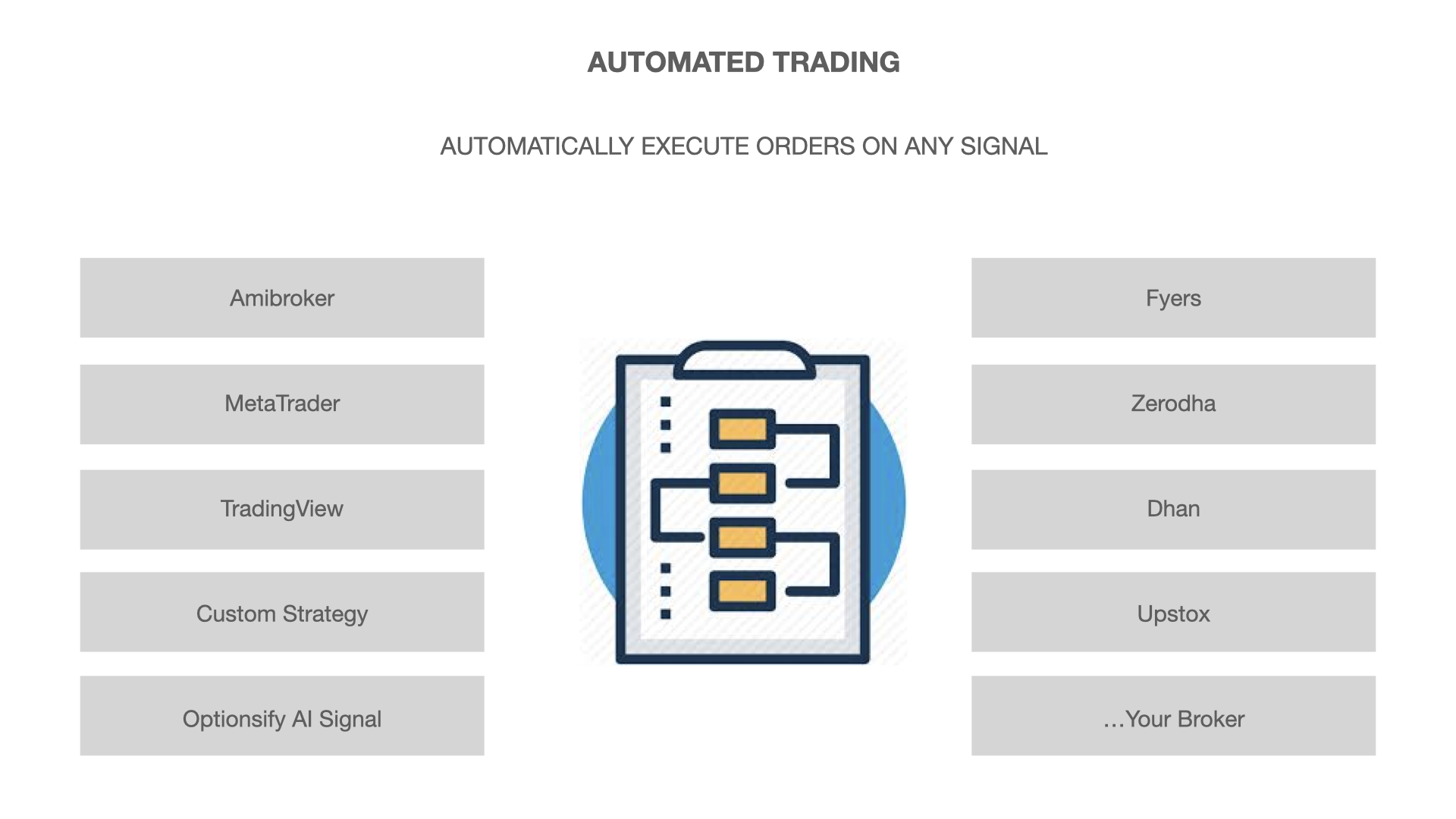 AUTOMATED TRADING

AUTOMATICALLY EXECUTE ORDERS ON ANY SIGNAL

Amibroker

MetaTrader

TradingView

Custom Strategy

Optionsify AI Signal

Fyers

Zerodha

Dhan

Upstox

…Your Broker